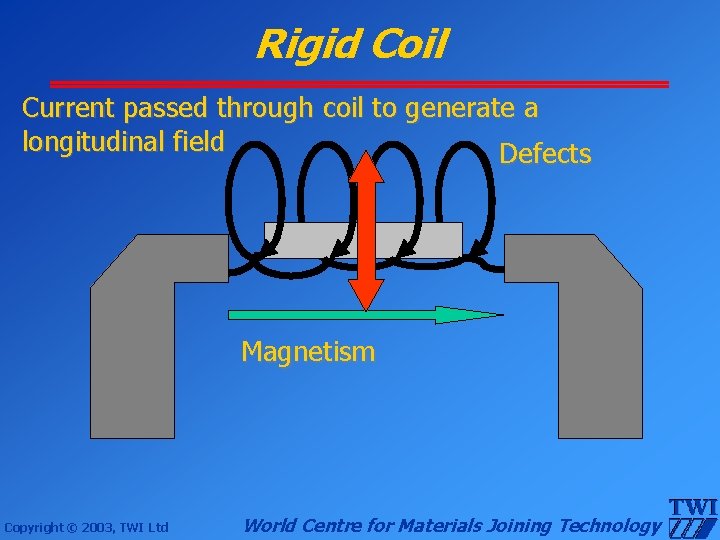 Rigid Coil

Current passed through coil to generate a longitudinal field

Defects

Magnetism

Copyright © 2003, TWI Ltd

World Centre for Materials Joining Technology

TWI